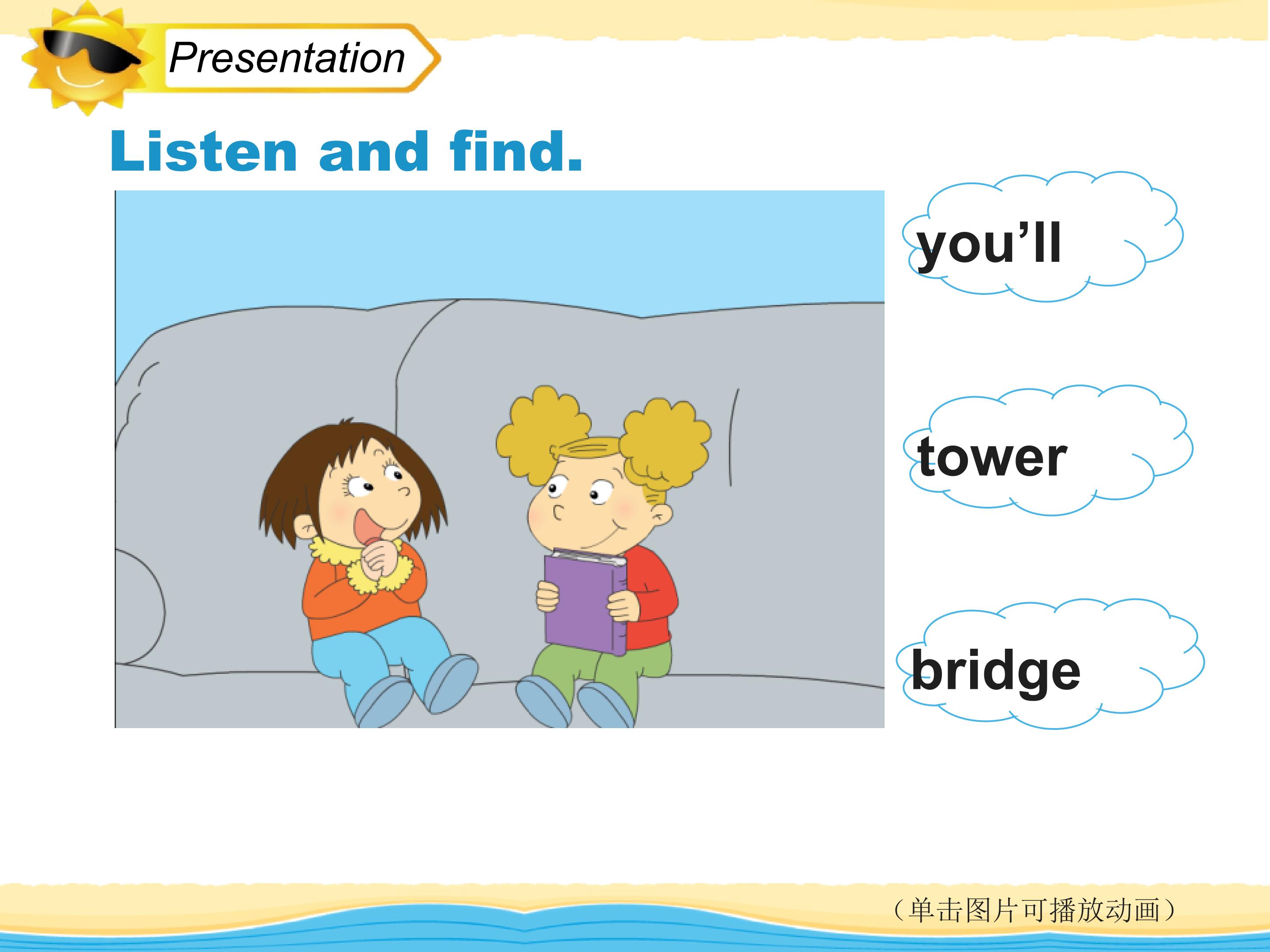 Presentation

Listen and find.

you'll

tower

bridge

（单击图片可播放动画）